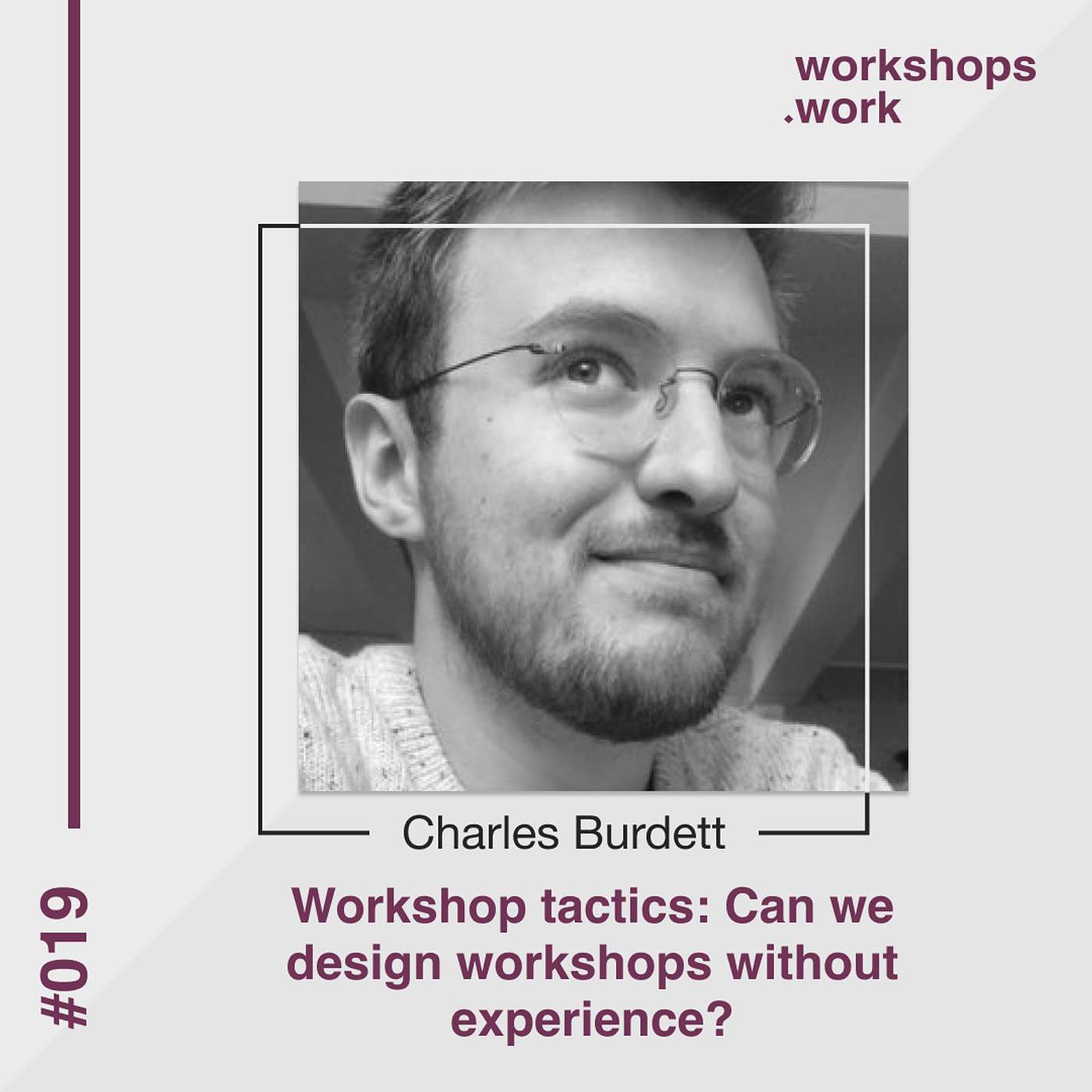 workshops
.work

Charles Burdett

Workshop tactics: Can we design workshops without experience?

#019